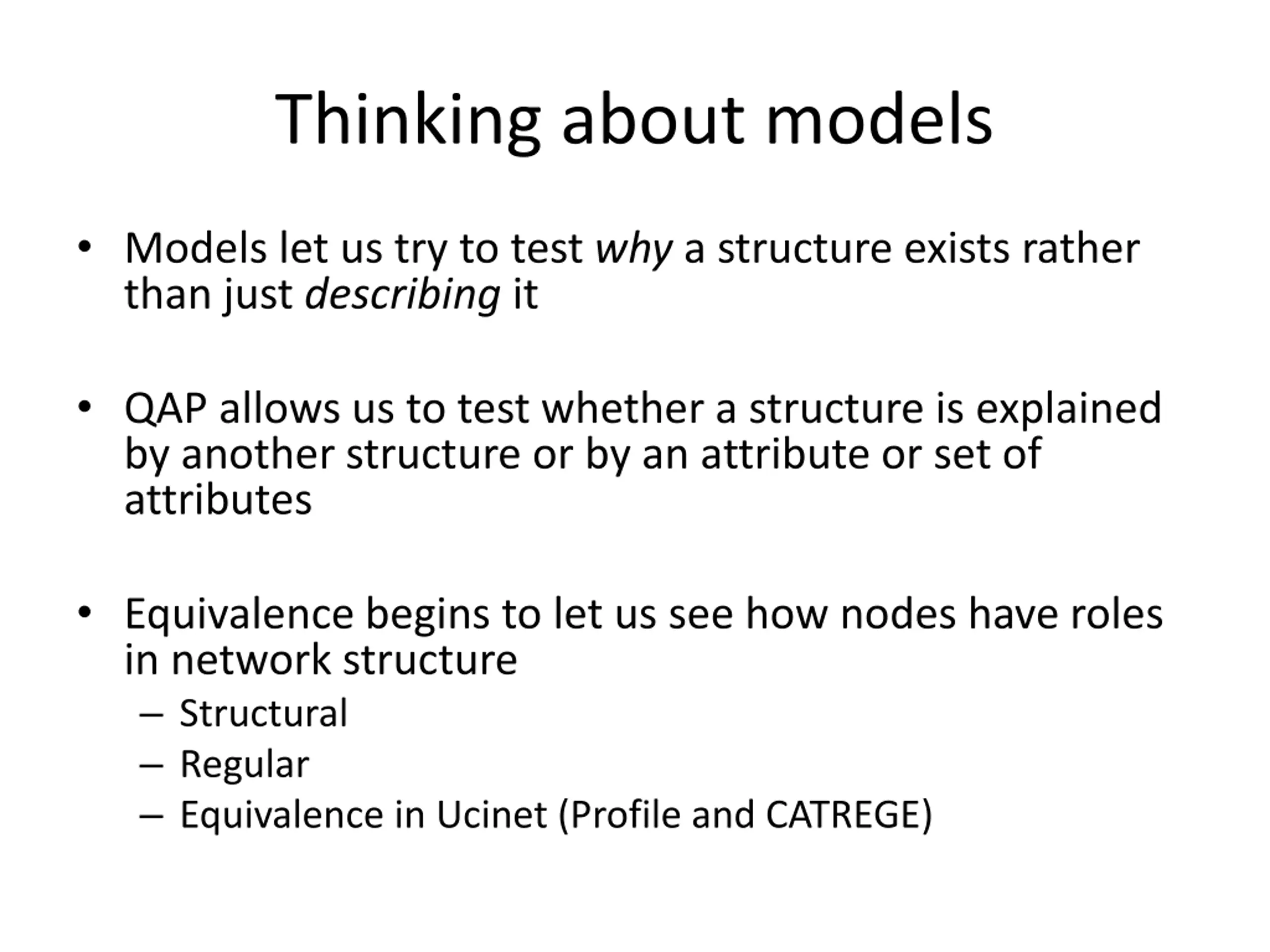 Thinking about models

• Models let us try to test why a structure exists rather than just describing it

• QAP allows us to test whether a structure is explained by another structure or by an attribute or set of attributes

• Equivalence begins to let us see how nodes have roles in network structure
  – Structural
  – Regular
  – Equivalence in Ucinet (Profile and CATREGE)